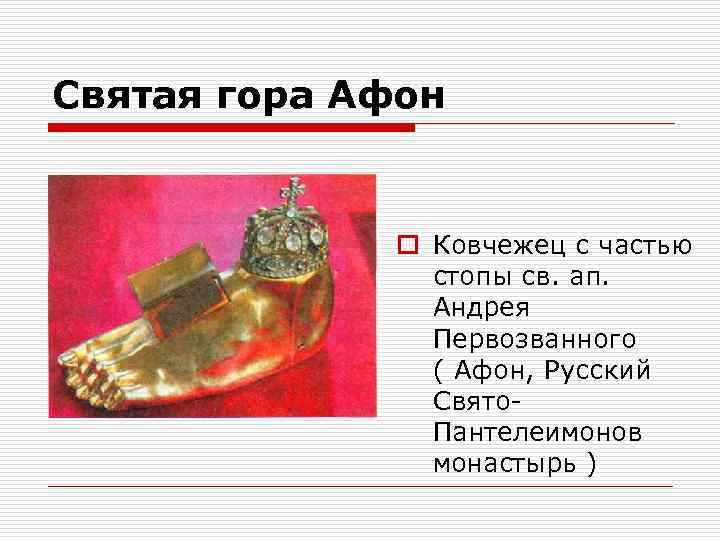 Святая гора Афон

Ковчежец с частью стопы св. ап. Андрея Первозванного ( Афон, Русский Свято-Пантелеимонов монастырь )